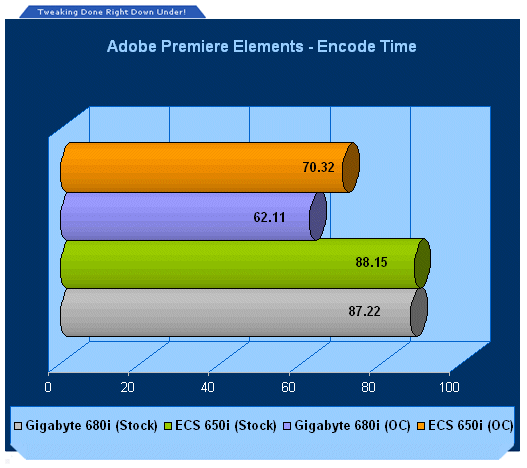 Tweaking Done Right Down Under!

Adobe Premiere Elements - Encode Time

70.32

62.11

88.15

87.22

0
20
40
60
80
100

Gigabyte 680i (Stock) ECS 650i (Stock) Gigabyte 680i (OC) ECS 650i (OC)